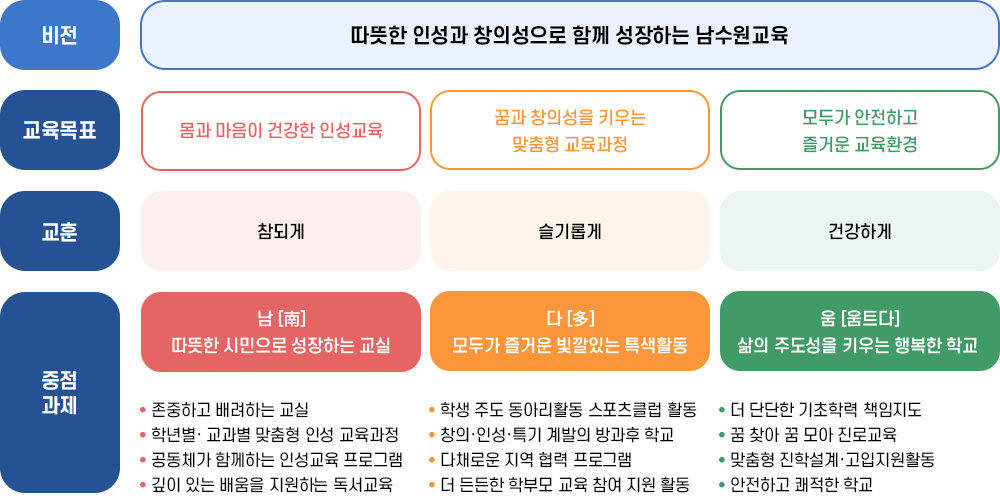 비전

따뜻한 인성과 창의성으로 함께 성장하는 남수원교육

교육목표

몸과 마음이 건강한 인성교육

꿈과 창의성을 키우는 맞춤형 교육과정

모두가 안전하고 즐거운 교육환경

교훈

참되게

슬기롭게

건강하게

중점 과제

남 [南]
따뜻한 시민으로 성장하는 교실

다 [多]
모두가 즐거운 빛깔있는 특색활동

움 [움트다]
삶의 주도성을 키우는 행복한 학교

• 존중하고 배려하는 교실
• 학년별· 교과별 맞춤형 인성 교육과정
• 공동체가 함께하는 인성교육 프로그램
• 깊이 있는 배움을 지원하는 독서교육

• 학생 주도 동아리활동 스포츠클럽 활동
• 창의·인성·특기 계발의 방과후 학교
• 다채로운 지역 협력 프로그램
• 더 든든한 학부모 교육 참여 지원 활동

• 더 단단한 기초학력 책임지도
• 꿈 찾아 꿈 모아 진로교육
• 맞춤형 진학설계·고입지원활동
• 안전하고 쾌적한 학교